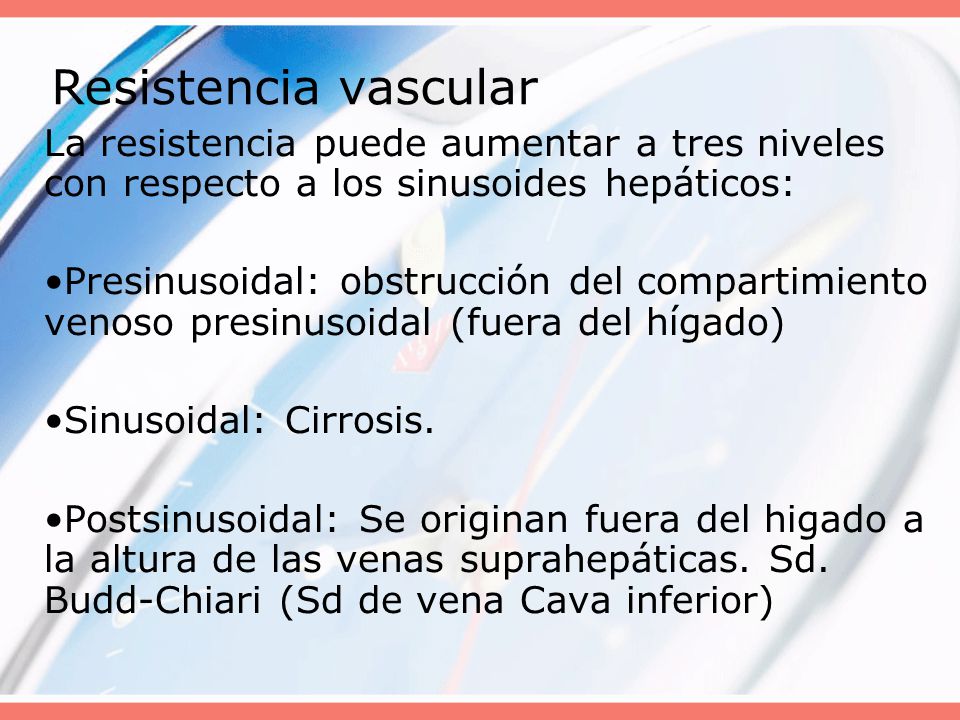 Resistencia vascular

La resistencia puede aumentar a tres niveles con respecto a los sinusoides hepáticos:

•Presinusoidal: obstrucción del compartimiento venoso presinusoidal (fuera del hígado)

•Sinusoidal: Cirrosis.

•Postsinusoidal: Se originan fuera del higado a la altura de las venas suprahepáticas. Sd. Budd-Chiari (Sd de vena Cava inferior)